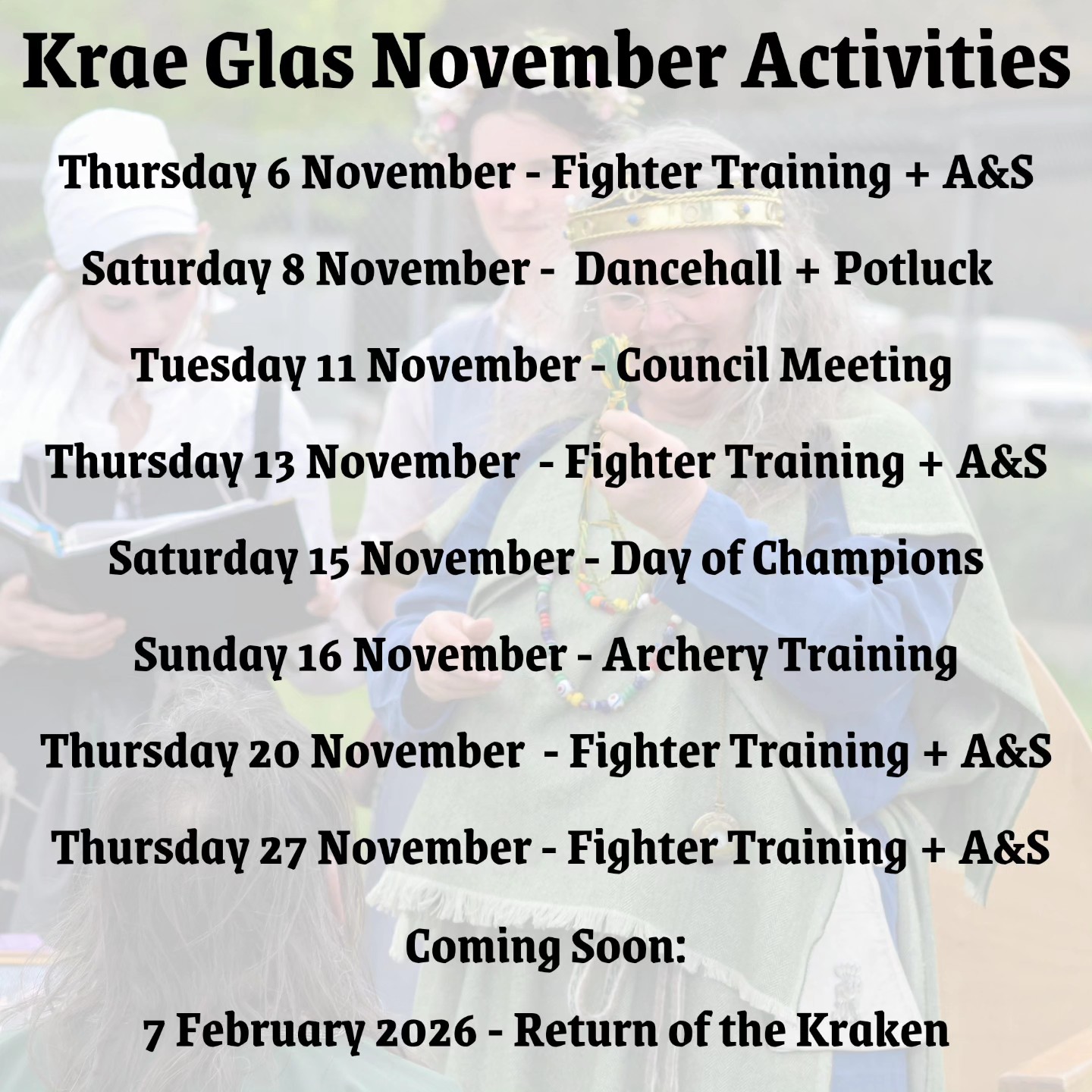 Krae Glas November Activities

Thursday 6 November - Fighter Training + A&S

Saturday 8 November - Dancehall + Potluck

Tuesday 11 November - Council Meeting

Thursday 13 November - Fighter Training + A&S

Saturday 15 November - Day of Champions

Sunday 16 November - Archery Training

Thursday 20 November - Fighter Training + A&S

Thursday 27 November - Fighter Training + A&S

Coming Soon:

7 February 2026 - Return of the Kraken